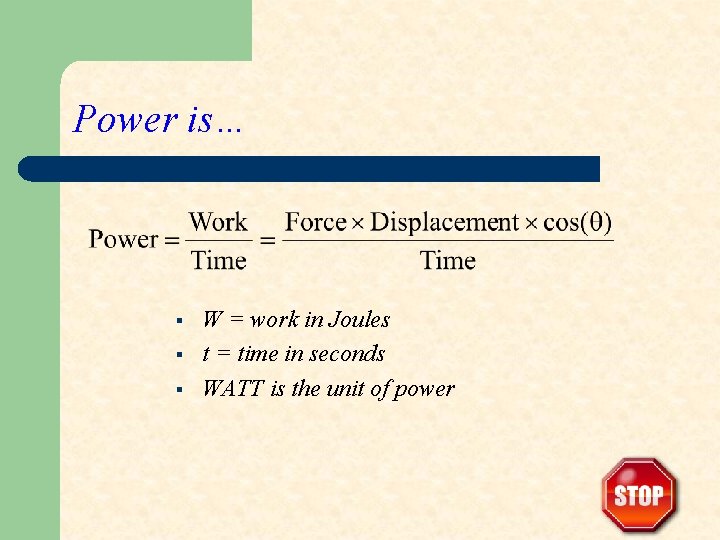 Power is…

$\text{Power} = \frac{\text{Work}}{\text{Time}} = \frac{\text{Force} \times \text{Displacement} \times \cos(\theta)}{\text{Time}}$

- W = work in Joules
- t = time in seconds
- WATT is the unit of power

STOP